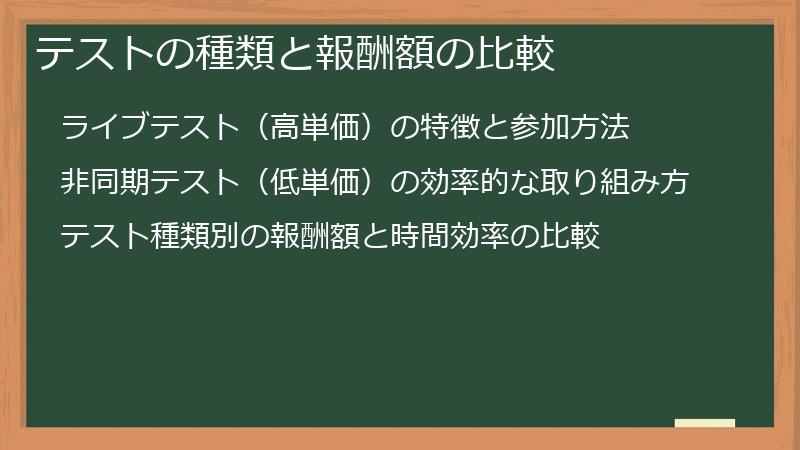 テストの種類と報酬額の比較

ライブテスト（高単価）の特徴と参加方法

非同期テスト（低単価）の効率的な取り組み方

テスト種類別の報酬額と時間効率の比較